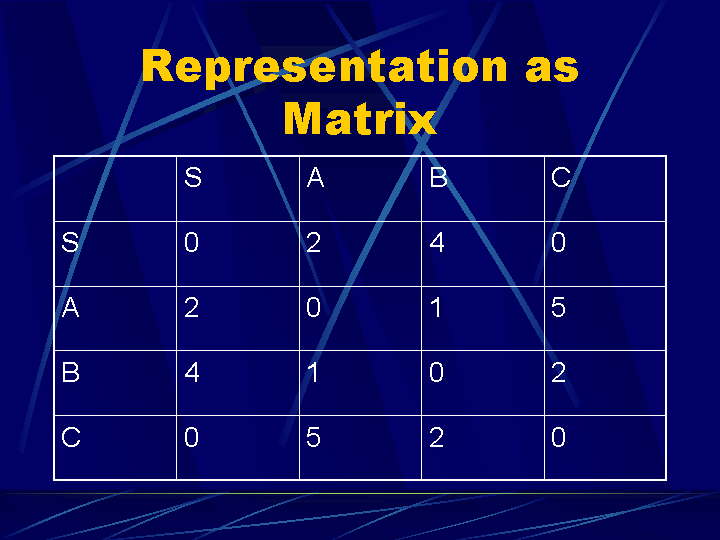 Representation as Matrix

| | S | A | B | C |
|---|---|---|---|---|
| S | 0 | 2 | 4 | 0 |
| A | 2 | 0 | 1 | 5 |
| B | 4 | 1 | 0 | 2 |
| C | 0 | 5 | 2 | 0 |